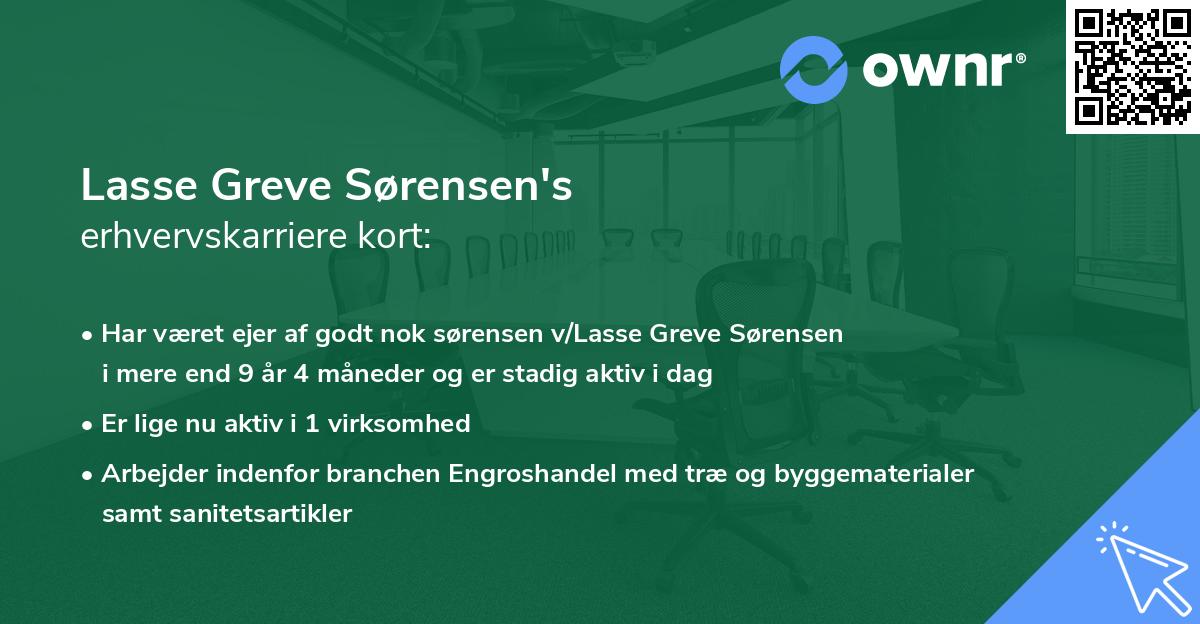 ownr®

Lasse Greve Sørensen's
erhvervskarriere kort:

• Har været ejer af godt nok sørensen v/Lasse Greve Sørensen i mere end 9 år 4 måneder og er stadig aktiv i dag

• Er lige nu aktiv i 1 virksomhed

• Arbejder indenfor branchen Engroshandel med træ og byggematerialer samt sanitetsartikler